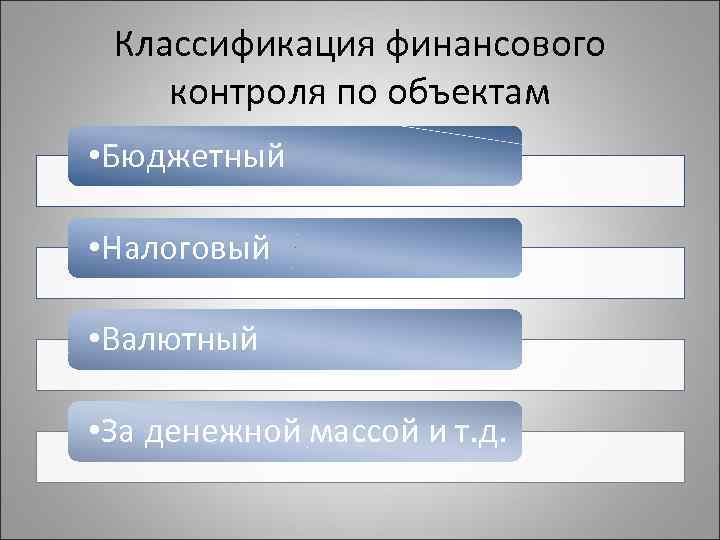 Классификация финансового контроля по объектам

•Бюджетный

•Налоговый

•Валютный

•За денежной массой и т.д.